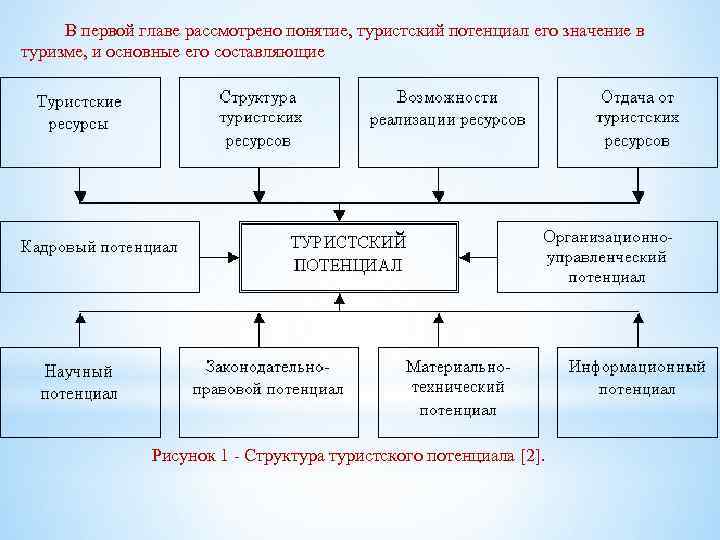 В первой главе рассмотрено понятие, туристский потенциал его значение в туризме, и основные его составляющие

Туристские ресурсы

Структура туристских ресурсов

Возможности реализации ресурсов

Отдача от туристских ресурсов

Кадровый потенциал

ТУРИСТСКИЙ ПОТЕНЦИАЛ

Организационно-управленческий потенциал

Научный потенциал

Законодательно-правовой потенциал

Материально-технический потенциал

Информационный потенциал

Рисунок 1 - Структура туристского потенциала [2].